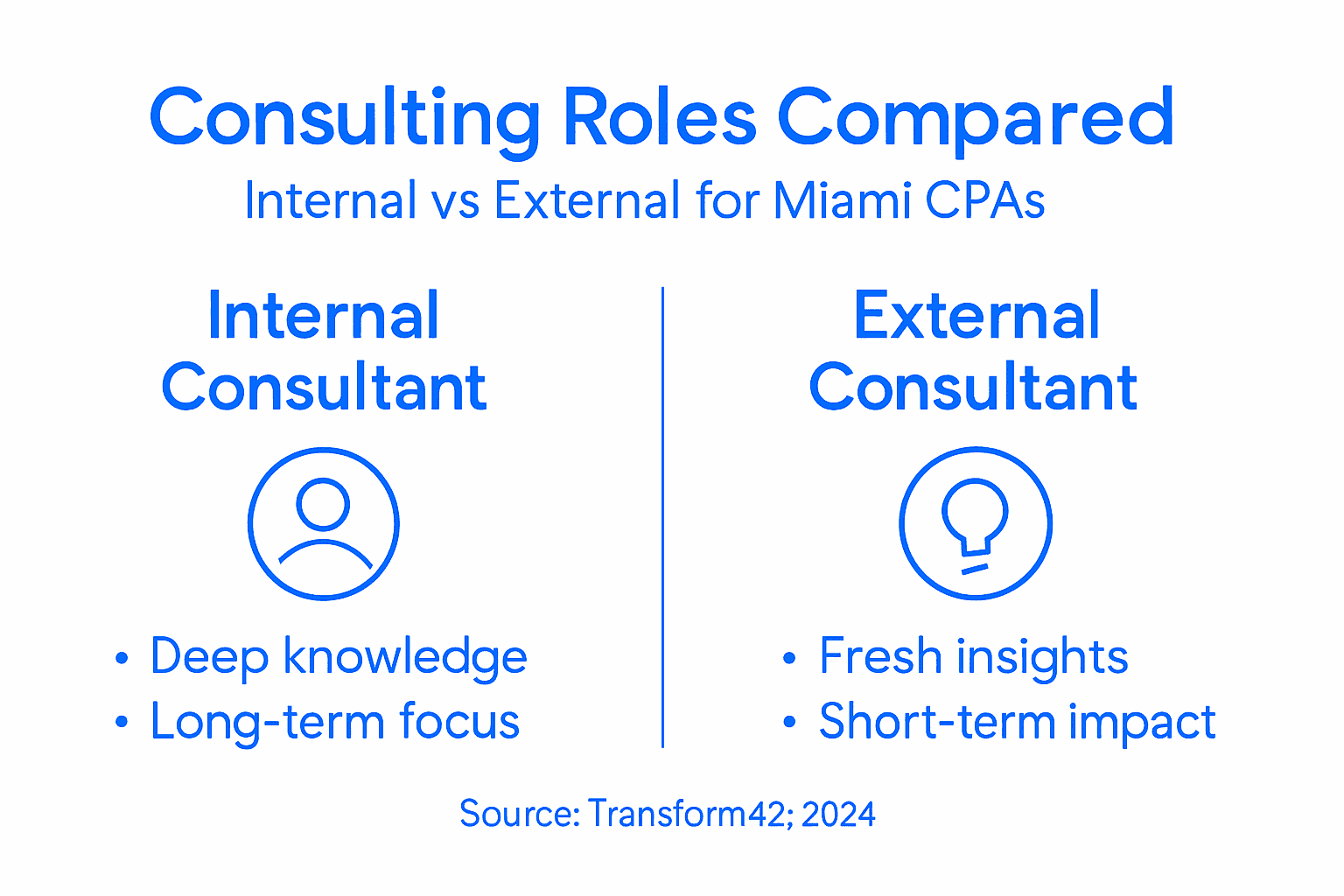 Consulting Roles Compared

Internal vs External for Miami CPAs

Internal Consultant

• Deep knowledge
• Long-term focus

External Consultant

• Fresh insights
• Short-term impact

Source: Transform42; 2024